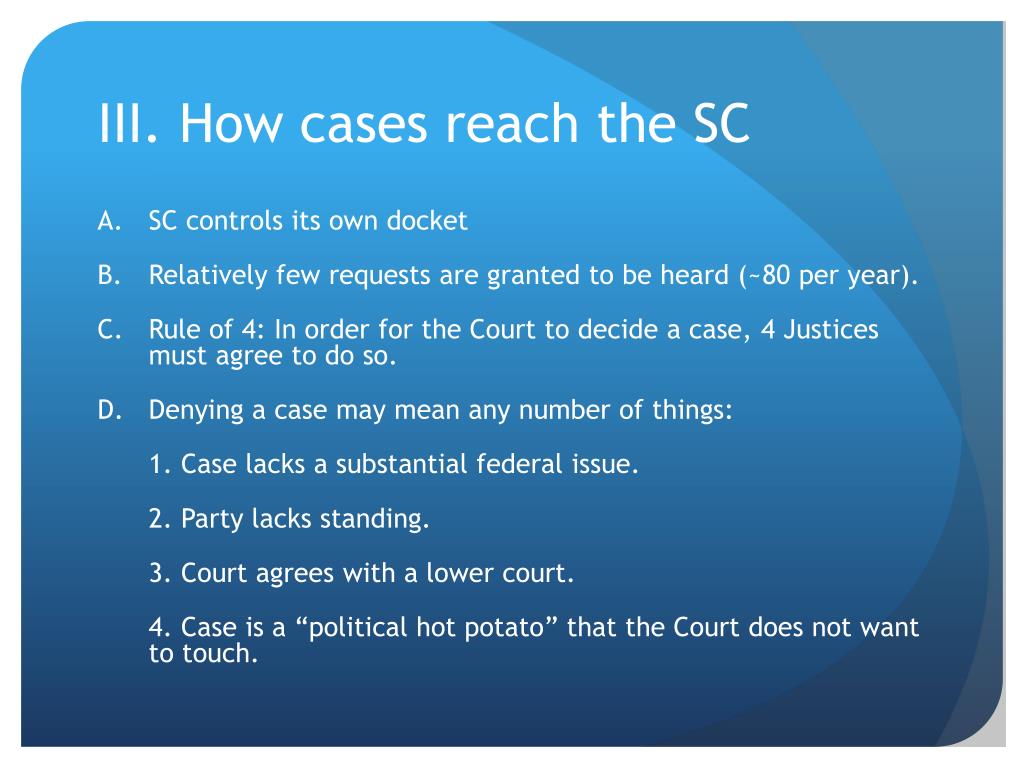 III. How cases reach the SC

A. SC controls its own docket

B. Relatively few requests are granted to be heard (~80 per year).

C. Rule of 4: In order for the Court to decide a case, 4 Justices must agree to do so.

D. Denying a case may mean any number of things:

1. Case lacks a substantial federal issue.

2. Party lacks standing.

3. Court agrees with a lower court.

4. Case is a “political hot potato” that the Court does not want to touch.